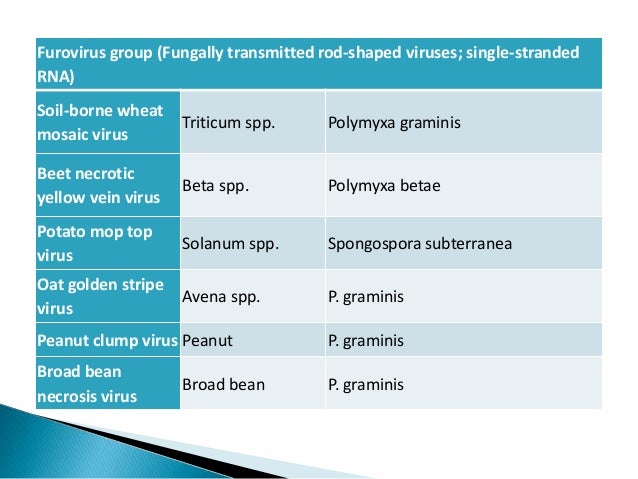 | Furovirus group (Fungally transmitted rod-shaped viruses; single-stranded RNA) | | |
|---|---|---|
| Soil-borne wheat mosaic virus | Triticum spp. | Polymyxa graminis |
| Beet necrotic yellow vein virus | Beta spp. | Polymyxa betae |
| Potato mop top virus | Solanum spp. | Spongospora subterranea |
| Oat golden stripe virus | Avena spp. | P. graminis |
| Peanut clump virus | Peanut | P. graminis |
| Broad bean necrosis virus | Broad bean | P. graminis |